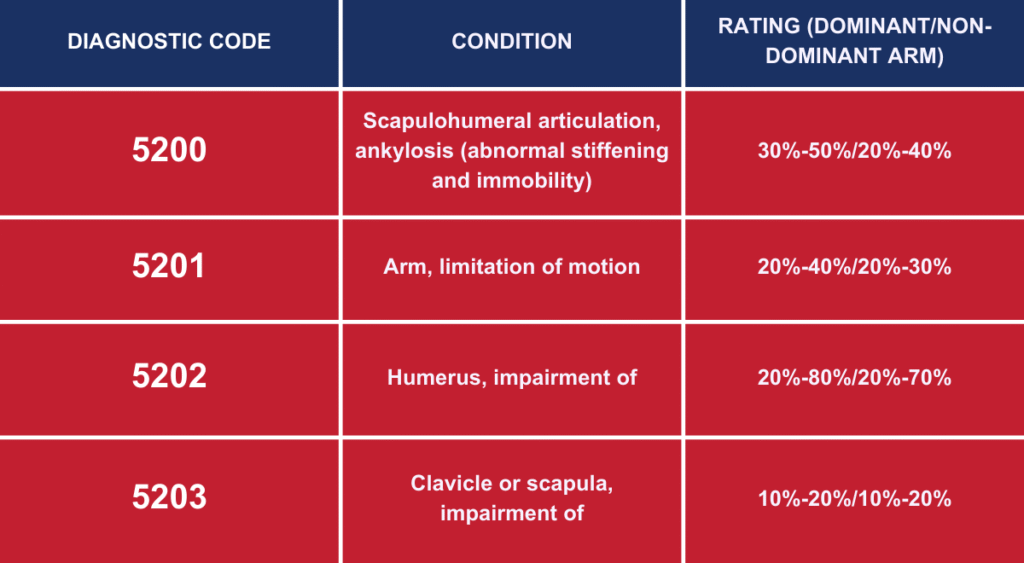 | DIAGNOSTIC CODE | CONDITION | RATING (DOMINANT/NON-DOMINANT ARM) |
|---|---|---|
| 5200 | Scapulohumeral articulation, ankylosis (abnormal stiffening and immobility) | 30%-50%/20%-40% |
| 5201 | Arm, limitation of motion | 20%-40%/20%-30% |
| 5202 | Humerus, impairment of | 20%-80%/20%-70% |
| 5203 | Clavicle or scapula, impairment of | 10%-20%/10%-20% |